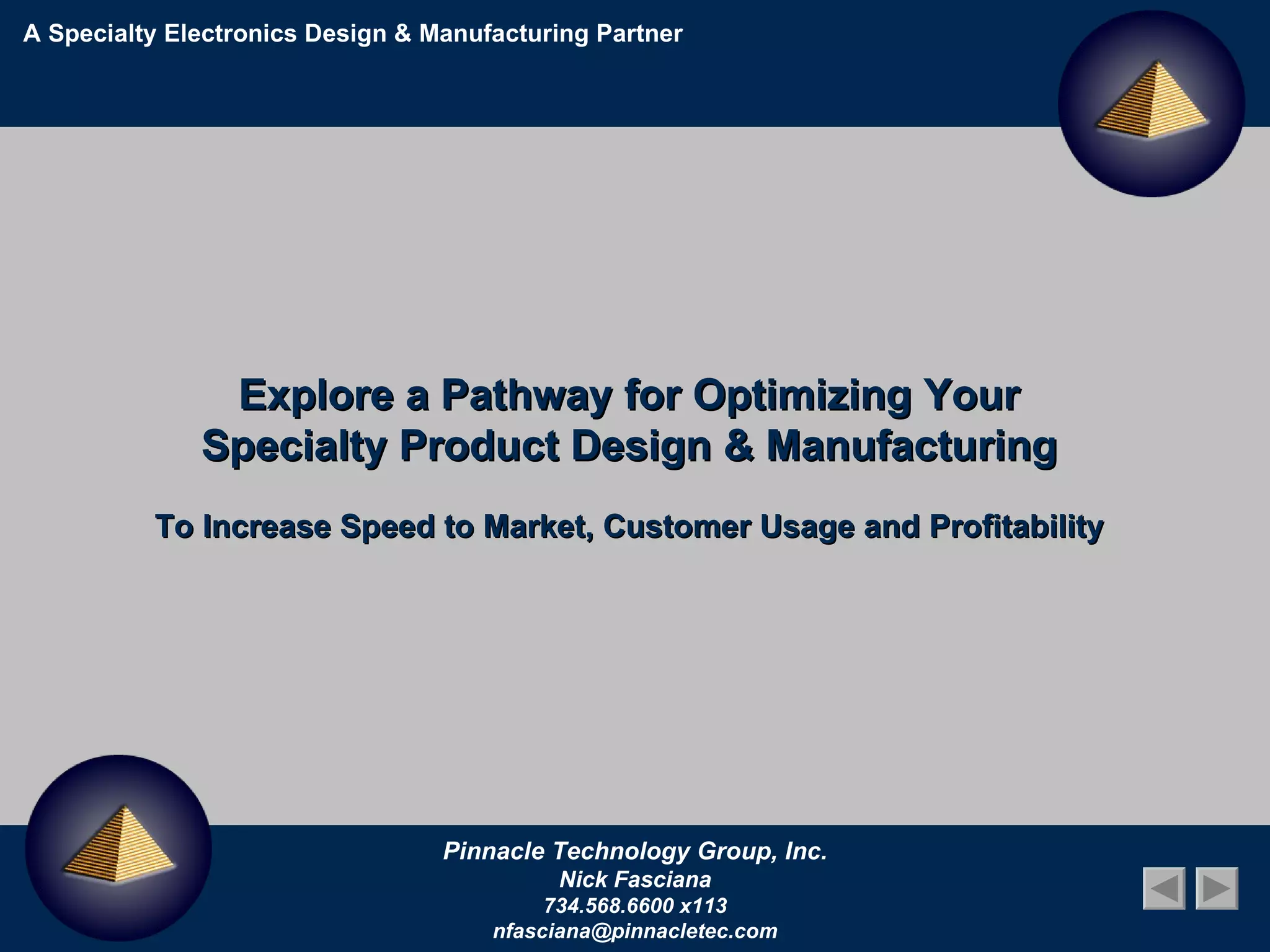 A Specialty Electronics Design & Manufacturing Partner

Explore a Pathway for Optimizing Your Specialty Product Design & Manufacturing

To Increase Speed to Market, Customer Usage and Profitability

Pinnacle Technology Group, Inc.
Nick Fasciana
734.568.6600 x113
nfasciana@pinnacletec.com